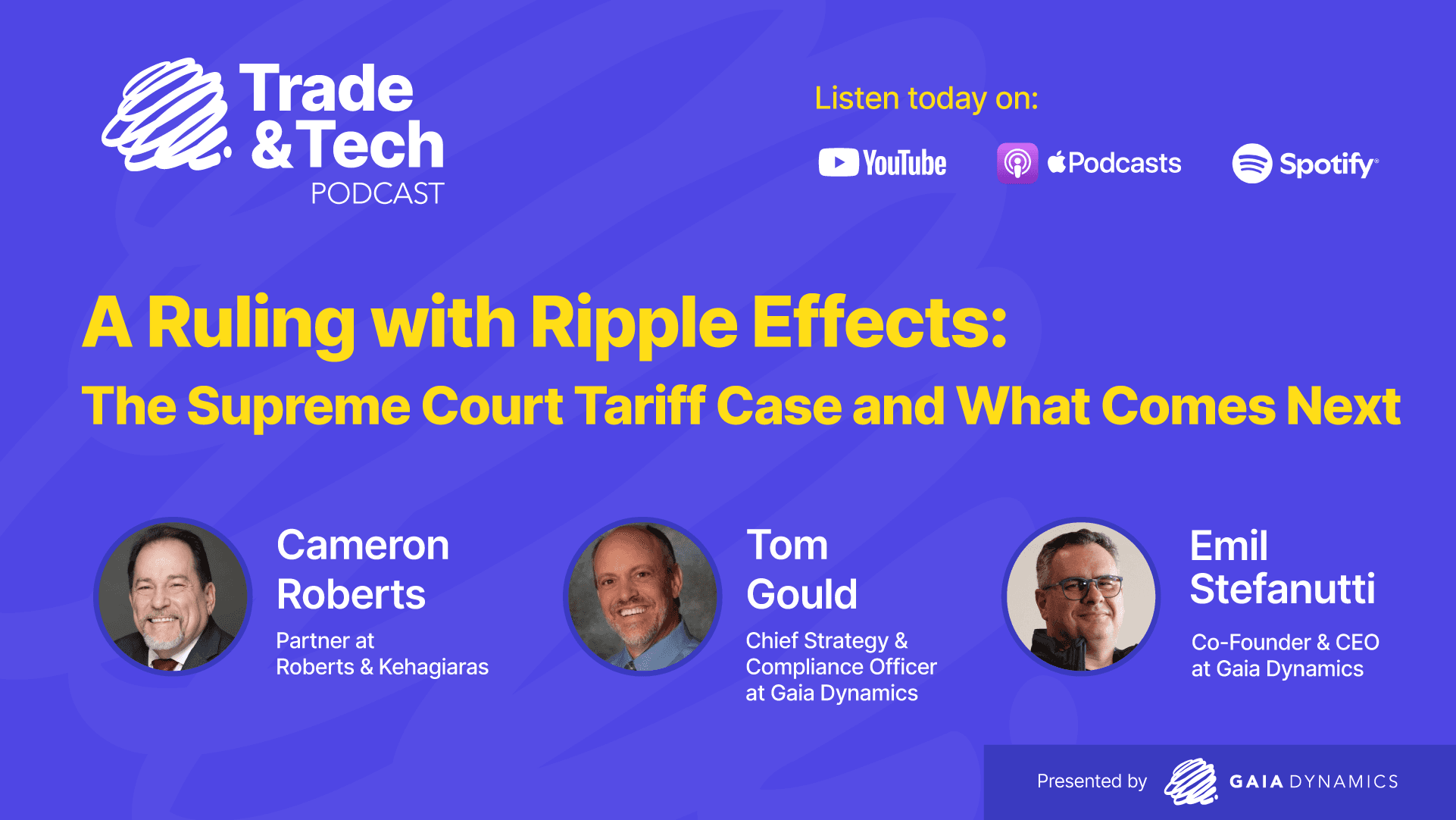 Trade & Tech PODCAST

Listen today on:

YouTube Podcasts Spotify

A Ruling with Ripple Effects:

The Supreme Court Tariff Case and What Comes Next

Cameron Roberts
Partner at Roberts & Kehagiaras

Tom Gould
Chief Strategy & Compliance Officer at Gaia Dynamics

Emil Stefanutti
Co-Founder & CEO at Gaia Dynamics

Presented by GAIA DYNAMICS